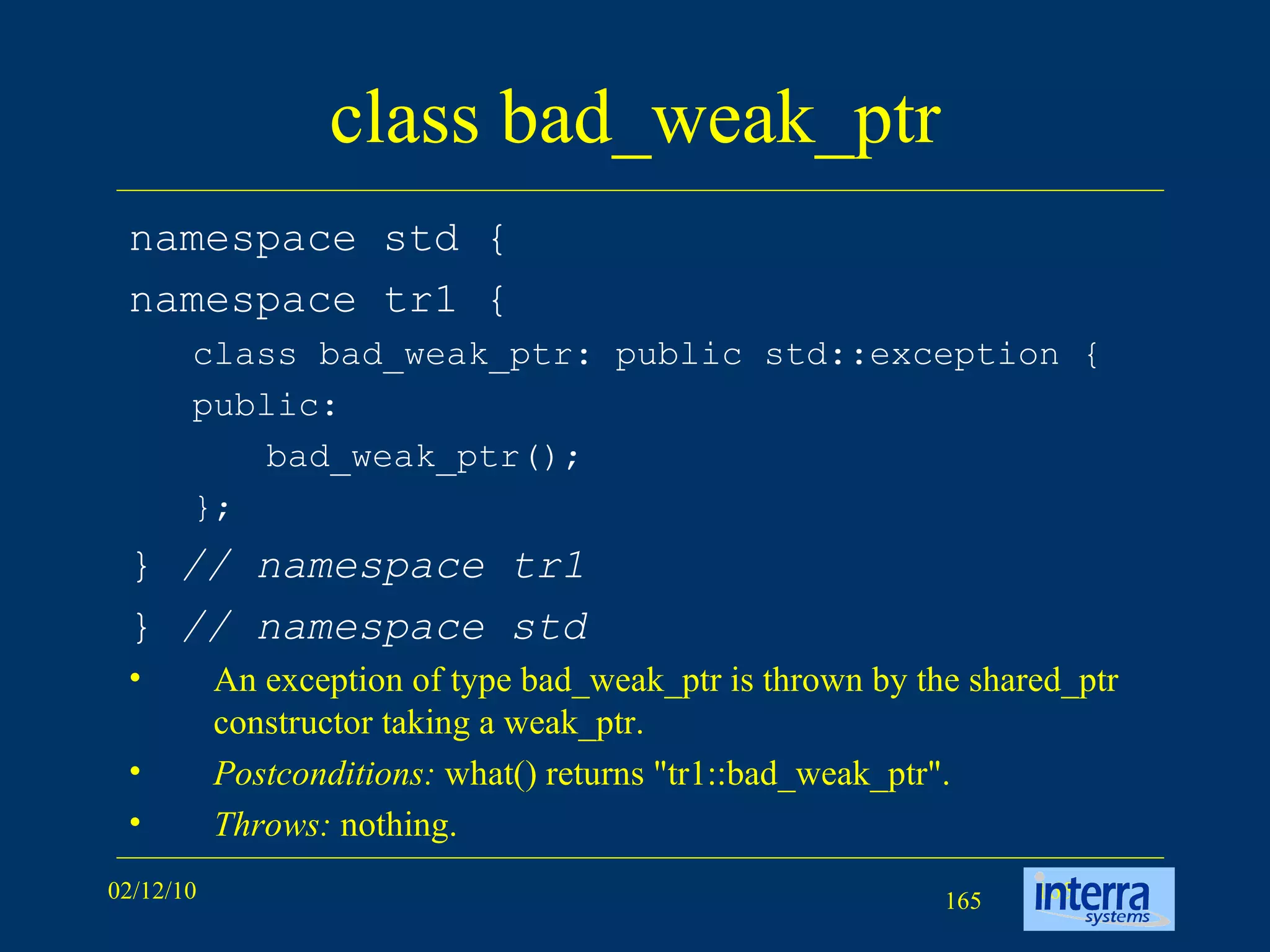 class bad_weak_ptr

namespace std {
namespace tr1 {
class bad_weak_ptr: public std::exception {
public:
bad_weak_ptr();
};
} // namespace tr1
} // namespace std

• An exception of type bad_weak_ptr is thrown by the shared_ptr constructor taking a weak_ptr.
• Postconditions: what() returns "tr1::bad_weak_ptr".
• Throws: nothing.

02/12/10

165

interra systems